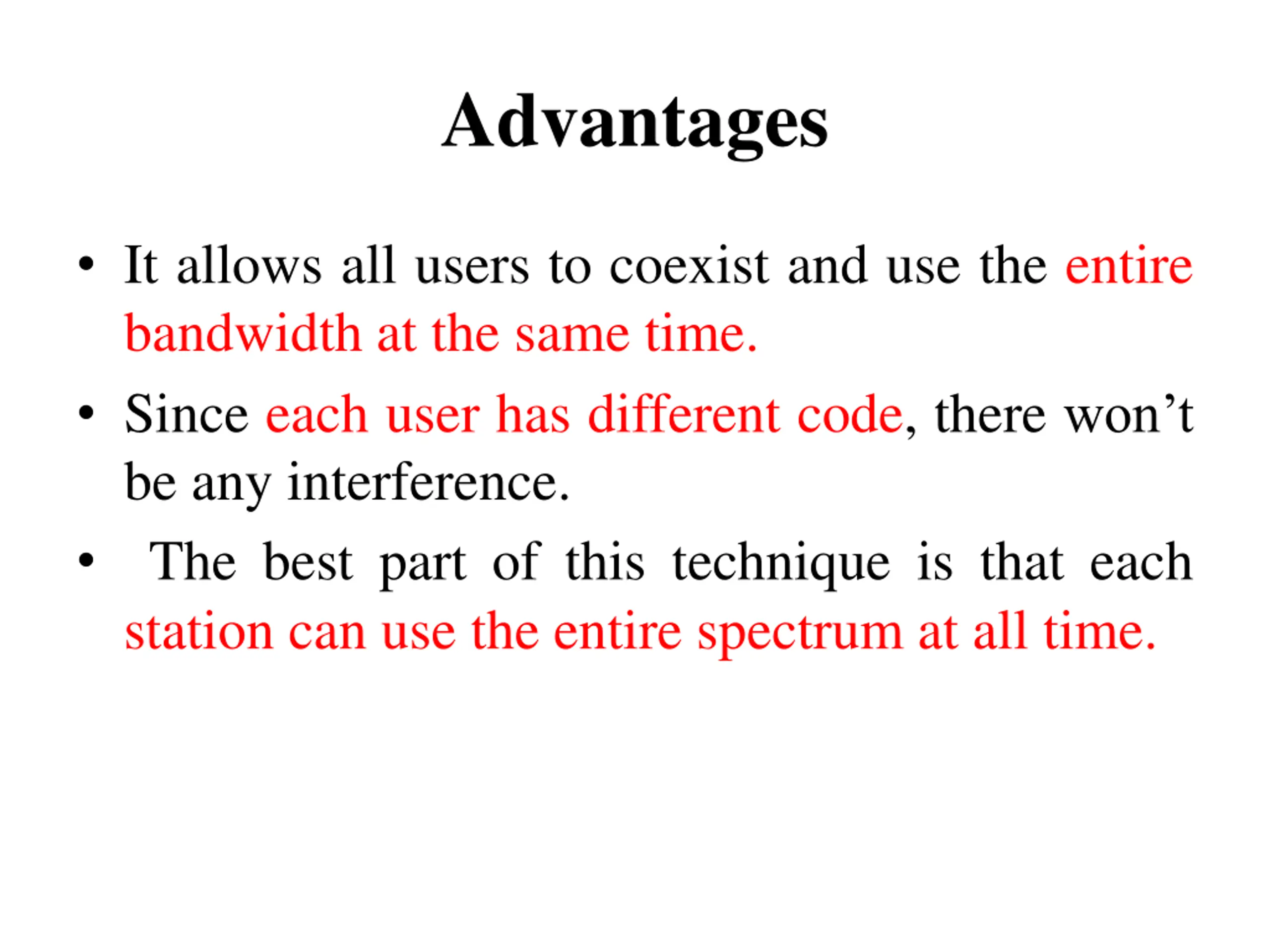 Advantages

• It allows all users to coexist and use the entire bandwidth at the same time.

• Since each user has different code, there won’t be any interference.

• The best part of this technique is that each station can use the entire spectrum at all time.